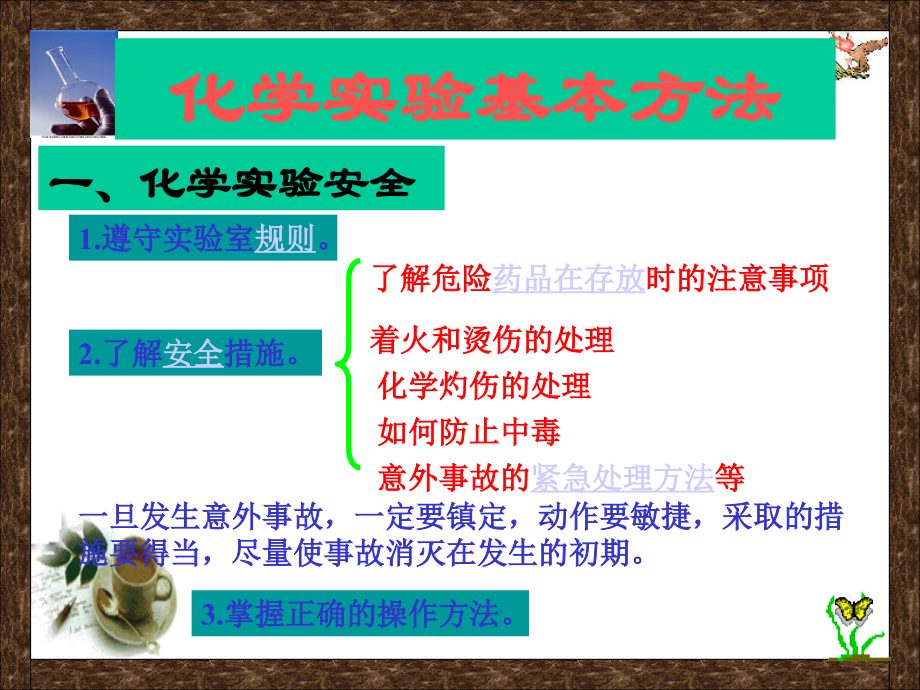 化学实验基本方法

一、化学实验安全

1.遵守实验室规则。

2.了解安全措施。

了解危险药品在存放时的注意事项

着火和烫伤的处理

化学灼伤的处理

如何防止中毒

意外事故的紧急处理方法等

一旦发生意外事故，一定要镇定，动作要敏捷，采取的措施要得当，尽量使事故消灭在发生的初期。

3.掌握正确的操作方法。